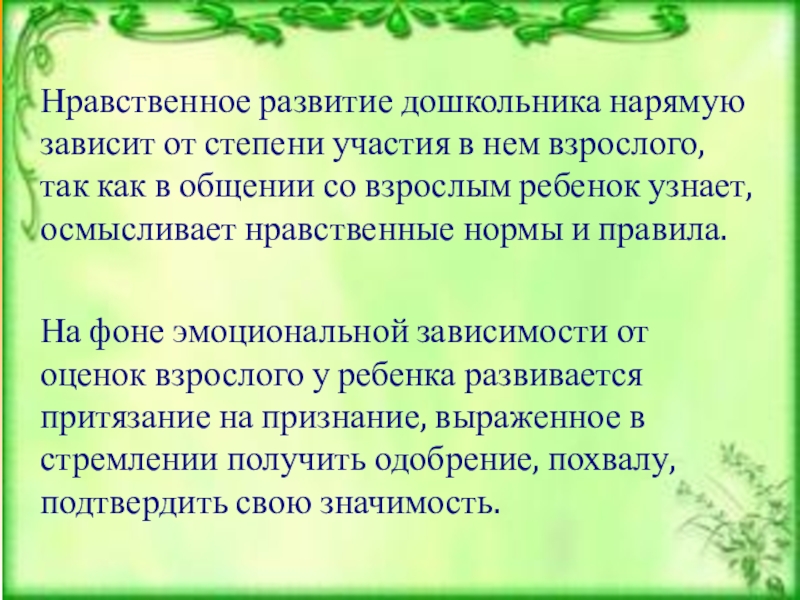 Нравственное развитие дошкольника нарямую зависит от степени участия в нем взрослого, так как в общении со взрослым ребенок узнает, осмысливает нравственные нормы и правила.

На фоне эмоциональной зависимости от оценок взрослого у ребенка развивается притязание на признание, выраженное в стремлении получить одобрение, похвалу, подтвердить свою значимость.